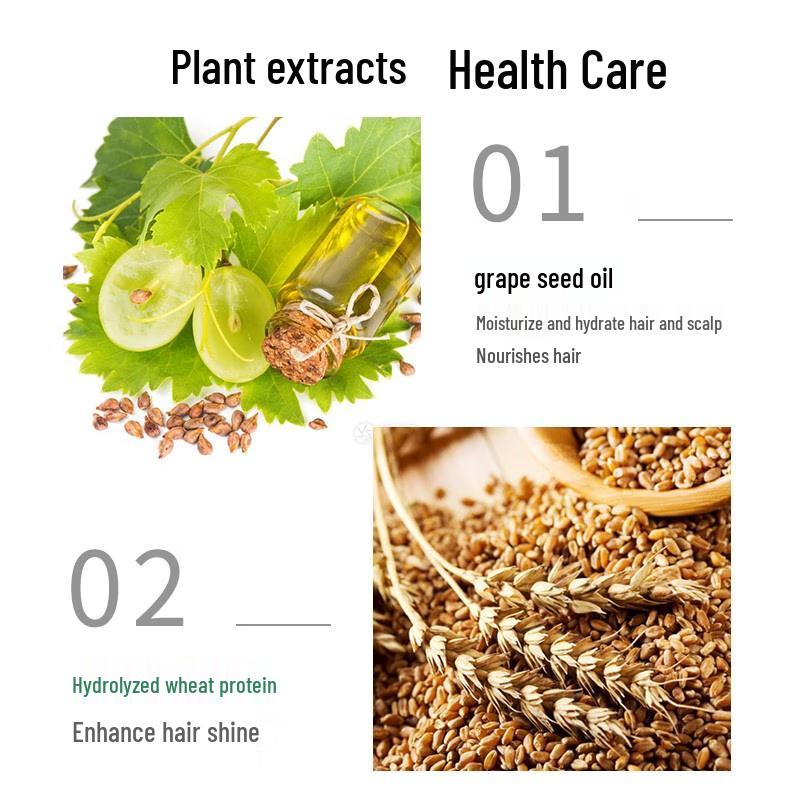 Plant extracts Health Care

01

grape seed oil

Moisturize and hydrate hair and scalp
Nourishes hair

02

Hydrolyzed wheat protein

Enhance hair shine